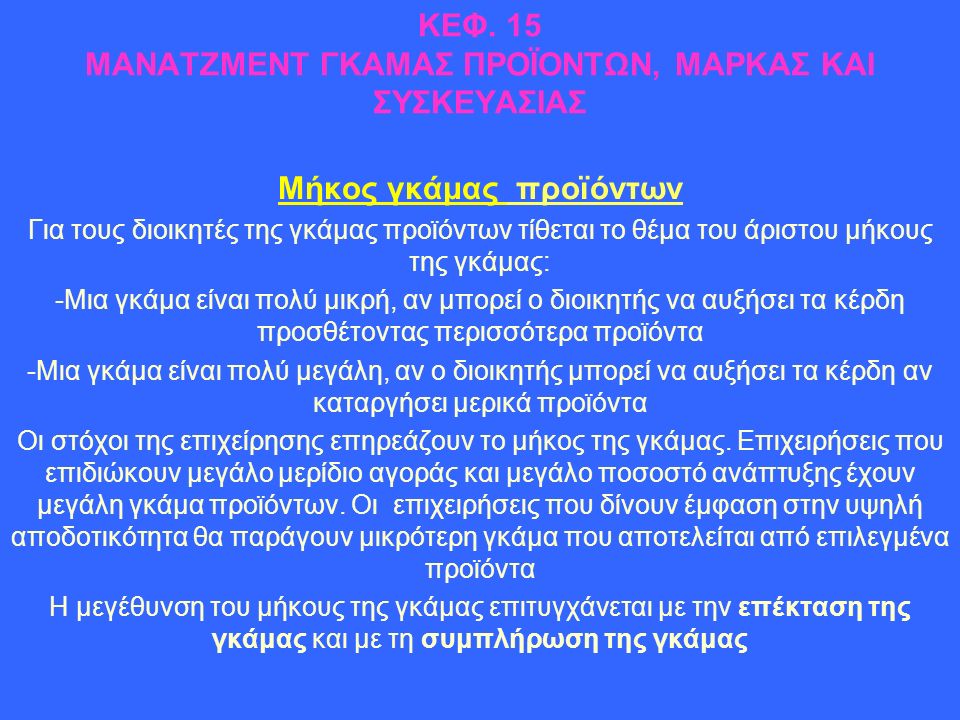 ΚΕΦ. 15
ΜΑΝΑΤΖΜΕΝΤ ΓΚΑΜΑΣ ΠΡΟΪΟΝΤΩΝ, ΜΑΡΚΑΣ ΚΑΙ ΣΥΣΚΕΥΑΣΙΑΣ

Μήκος γκάμας προϊόντων

Για τους διοικητές της γκάμας προϊόντων τίθεται το θέμα του άριστου μήκους της γκάμας:

-Μια γκάμα είναι πολύ μικρή, αν μπορεί ο διοικητής να αυξήσει τα κέρδη προσθέτοντας περισσότερα προϊόντα

-Μια γκάμα είναι πολύ μεγάλη, αν ο διοικητής μπορεί να αυξήσει τα κέρδη αν καταργήσει μερικά προϊόντα

Οι στόχοι της επιχείρησης επηρεάζουν το μήκος της γκάμας. Επιχειρήσεις που επιδιώκουν μεγάλο μερίδιο αγοράς και μεγάλο ποσοστό ανάπτυξης έχουν μεγάλη γκάμα προϊόντων. Οι επιχειρήσεις που δίνουν έμφαση στην υψηλή αποδοτικότητα θα παράγουν μικρότερη γκάμα που αποτελείται από επιλεγμένα προϊόντα

Η μεγέθυνση του μήκους της γκάμας επιτυγχάνεται με την επέκταση της γκάμας και με τη συμπλήρωση της γκάμας